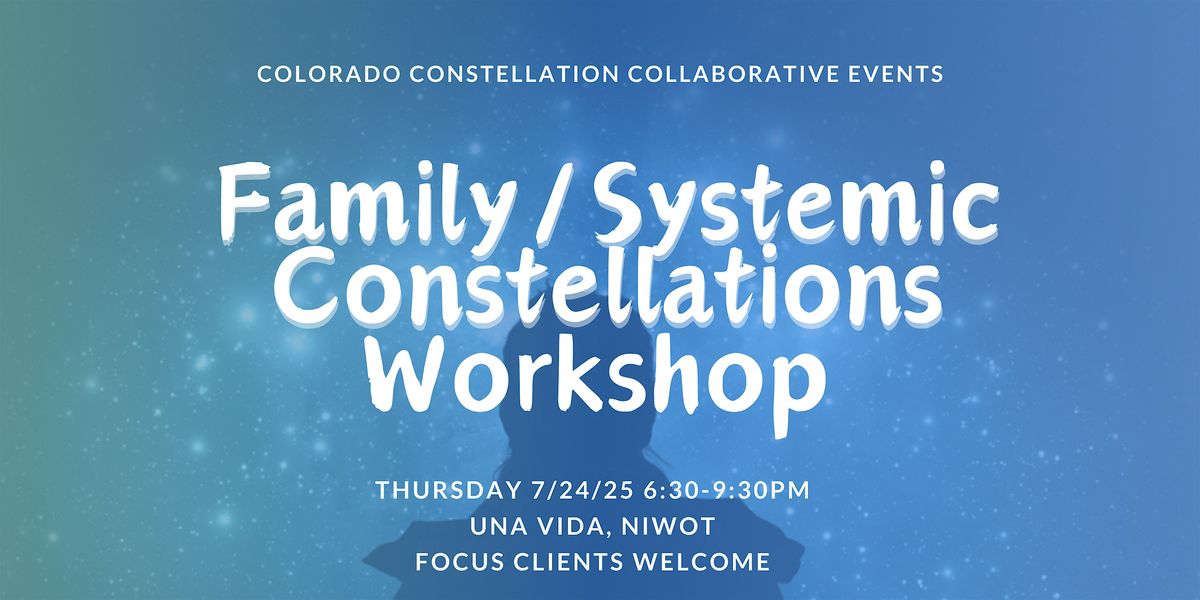 COLORADO CONSTELLATION COLLABORATIVE EVENTS

Family / Systemic Constellations Workshop

THURSDAY 7/24/25 6:30-9:30PM
UNA VIDA, NIWOT
FOCUS CLIENTS WELCOME